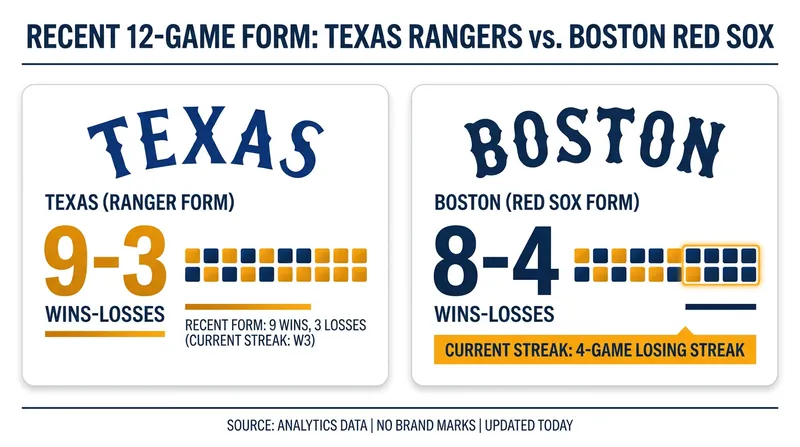 RECENT 12-GAME FORM: TEXAS RANGERS vs. BOSTON RED SOX

TEXAS

TEXAS (RANGER FORM)

9-3

WINS-LOSSES

RECENT FORM: 9 WINS, 3 LOSSES (CURRENT STREAK: W3)

BOSTON

BOSTON (RED SOX FORM)

8-4

WINS-LOSSES

CURRENT STREAK: 4-GAME LOSING STREAK

SOURCE: ANALYTICS DATA | NO BRAND MARKS | UPDATED TODAY